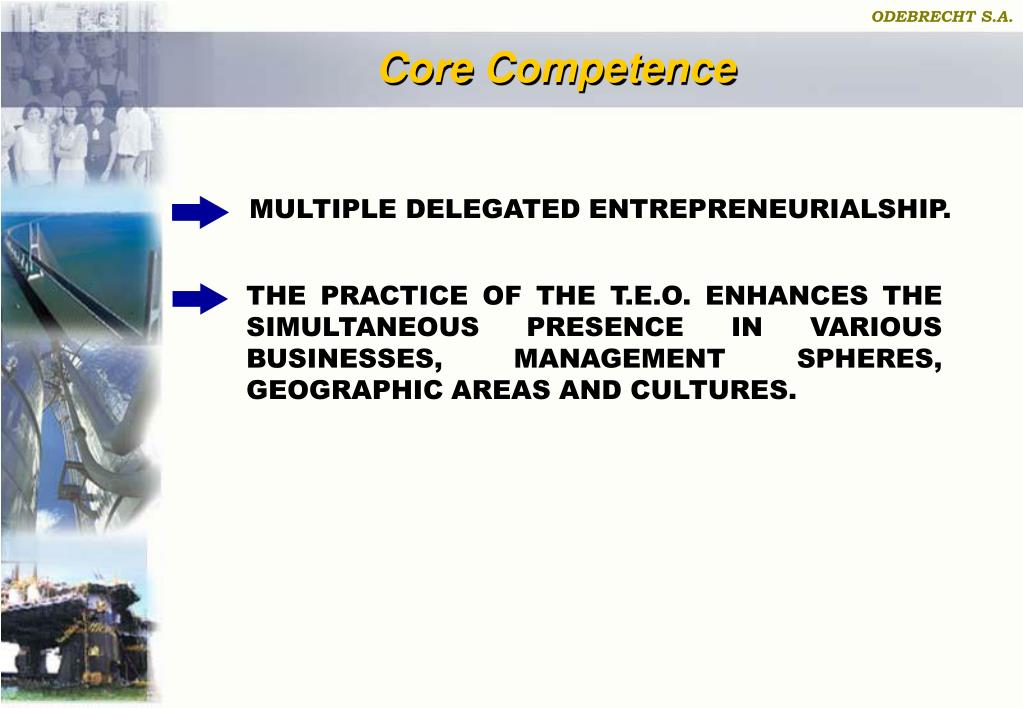 ODEBRECHT S.A.

Core Competence

MULTIPLE DELEGATED ENTREPRENEURIALSHIP.

THE PRACTICE OF THE T.E.O. ENHANCES THE SIMULTANEOUS PRESENCE IN VARIOUS BUSINESSES, MANAGEMENT SPHERES, GEOGRAPHIC AREAS AND CULTURES.